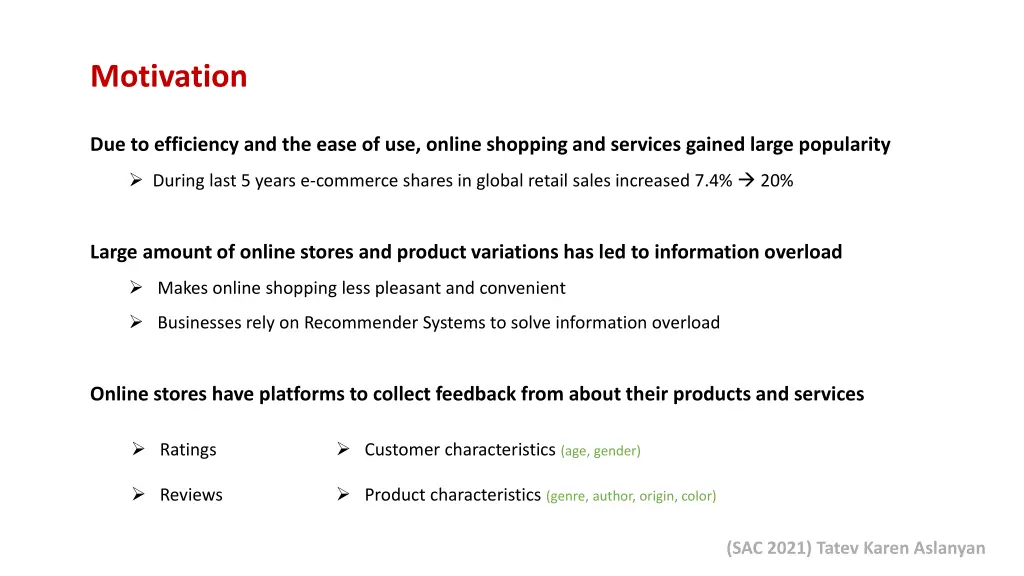 Motivation

Due to efficiency and the ease of use, online shopping and services gained large popularity

➢ During last 5 years e-commerce shares in global retail sales increased 7.4% → 20%

Large amount of online stores and product variations has led to information overload

➢ Makes online shopping less pleasant and convenient

➢ Businesses rely on Recommender Systems to solve information overload

Online stores have platforms to collect feedback from about their products and services

➢ Ratings

➢ Reviews

➢ Customer characteristics (age, gender)

➢ Product characteristics (genre, author, origin, color)

(SAC 2021) Tatev Karen Aslanyan